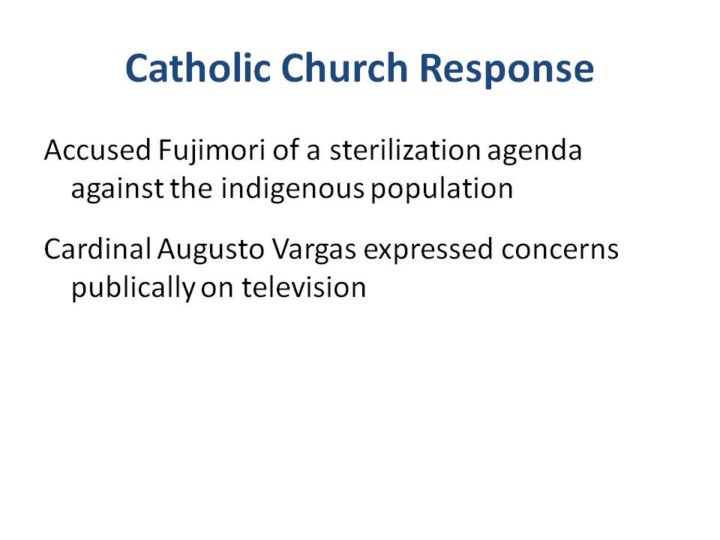 Catholic Church Response

Accused Fujimori of a sterilization agenda against the indigenous population

Cardinal Augusto Vargas expressed concerns publically on television